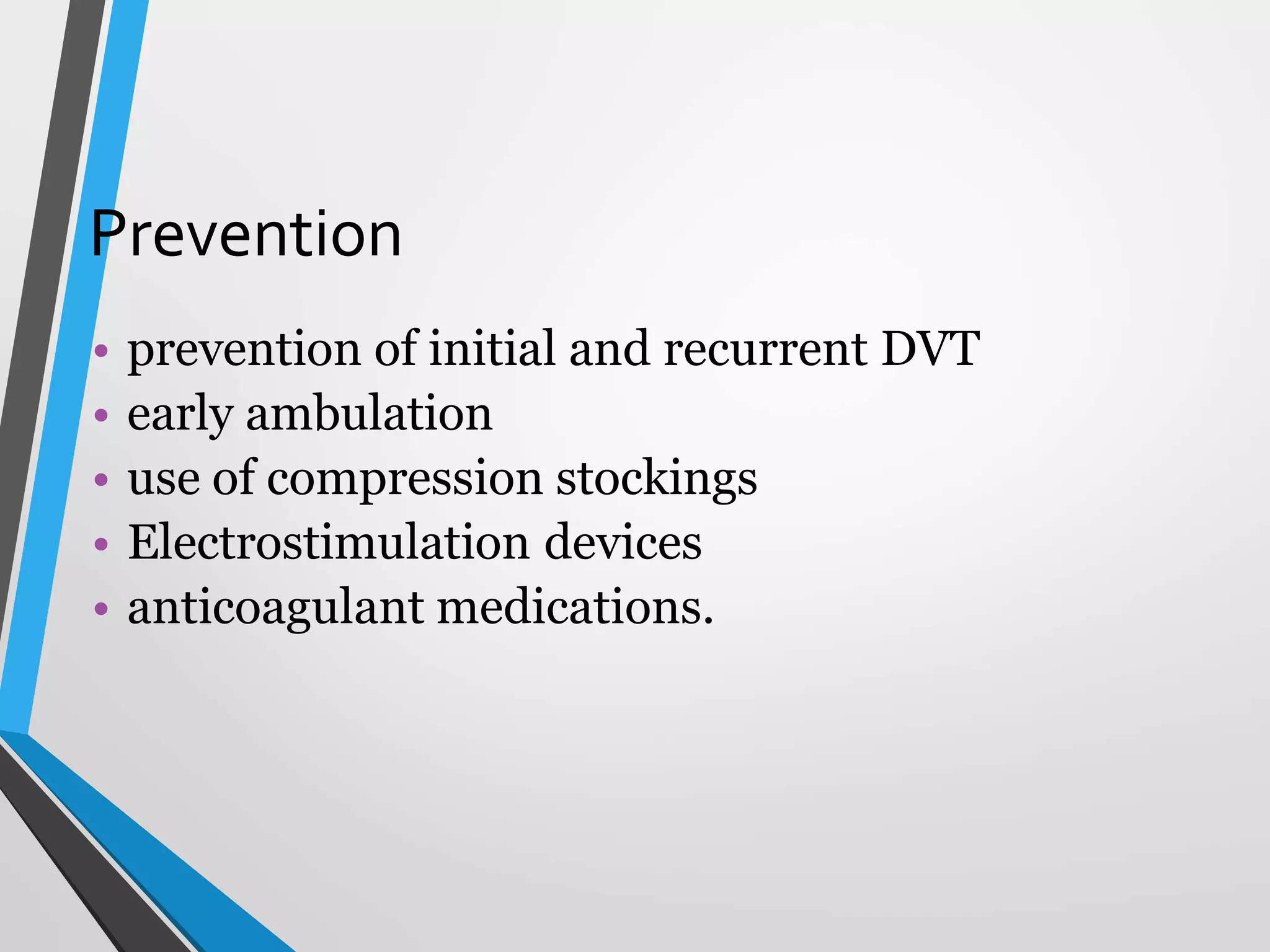 Prevention

• prevention of initial and recurrent DVT
• early ambulation
• use of compression stockings
• Electrostimulation devices
• anticoagulant medications.